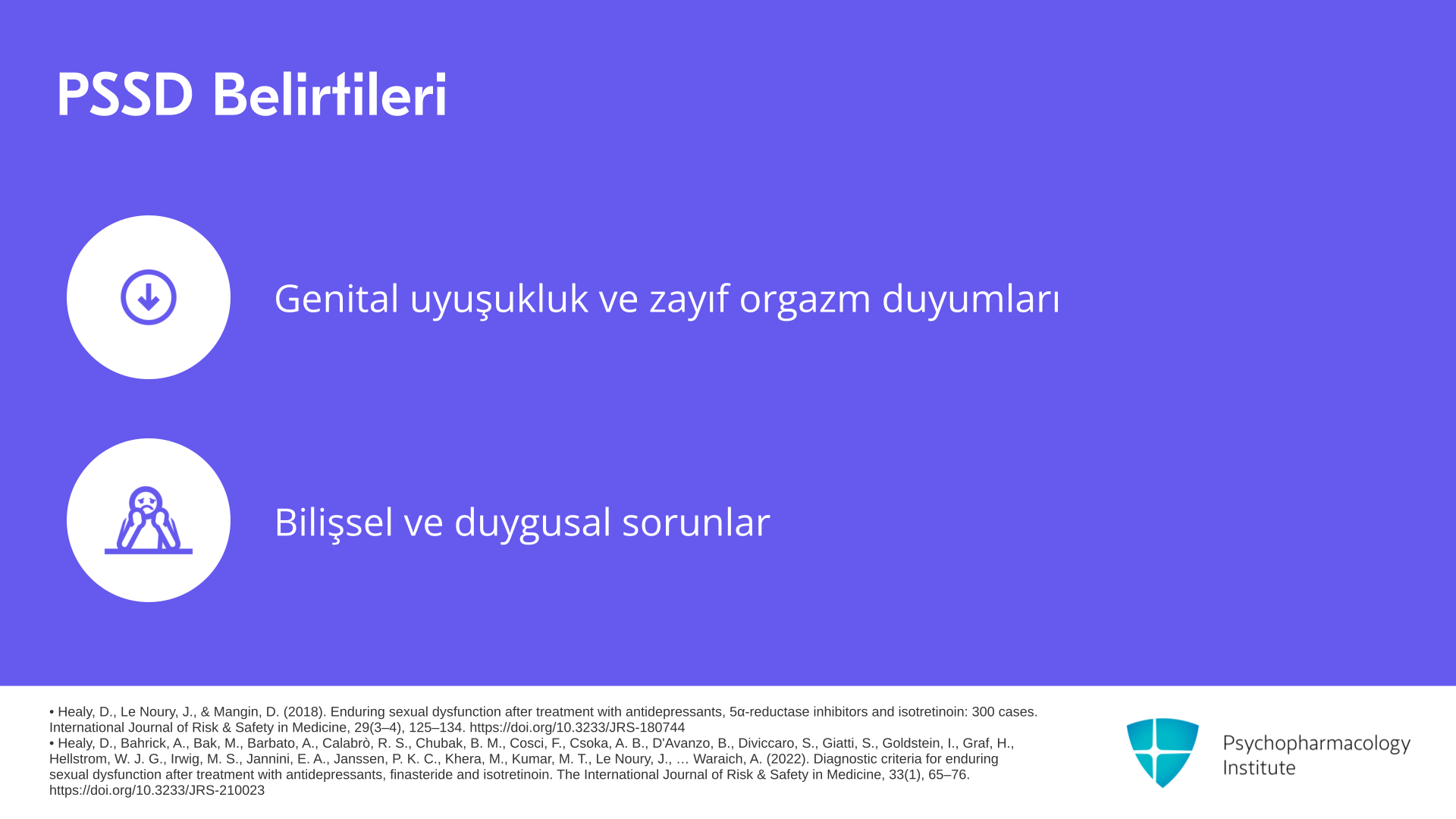 PSSD Belirtileri

Genital uyuşukluk ve zayıf orgazm duyumları

Bilişsel ve duygusal sorunlar

• Healy, D., Le Noury, J., & Mangin, D. (2018). Enduring sexual dysfunction after treatment with antidepressants, 5α-reductase inhibitors and isotretinoin: 300 cases. International Journal of Risk & Safety in Medicine, 29(3–4), 125–134. https://doi.org/10.3233/JRS-180744
• Healy, D., Bahrick, A., Bak, M., Barbato, A., Calabrò, R. S., Chubak, B. M., Cosci, F., Csoka, A. B., D'Avanzo, B., Diviccaro, S., Giatti, S., Goldstein, I., Graf, H., Hellstrom, W. J. G., Irwig, M. S., Jannini, E. A., Janssen, P. K. C., Khera, M., Kumar, M. T., Le Noury, J., … Waraich, A. (2022). Diagnostic criteria for enduring sexual dysfunction after treatment with antidepressants, finasteride and isotretinoin. The International Journal of Risk & Safety in Medicine, 33(1), 65–76. https://doi.org/10.3233/JRS-210023

Psychopharmacology Institute